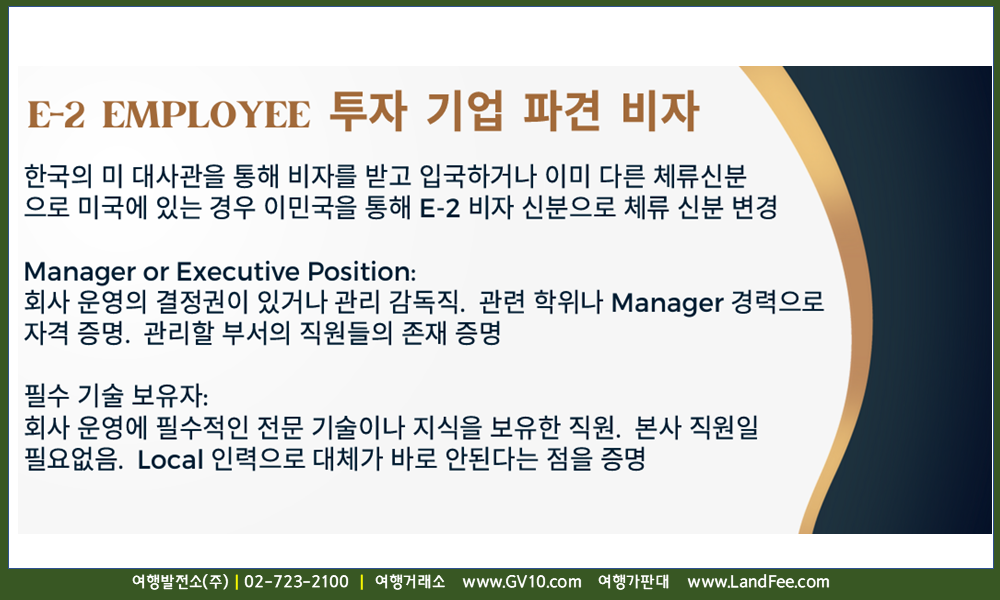 E-2 EMPLOYEE 투자 기업 파견 비자

한국의 미 대사관을 통해 비자를 받고 입국하거나 이미 다른 체류신분으로 미국에 있는 경우 이민국을 통해 E-2 비자 신분으로 체류 신분 변경

Manager or Executive Position:
회사 운영의 결정권이 있거나 관리 감독직. 관련 학위나 Manager 경력으로 자격 증명. 관리할 부서의 직원들의 존재 증명

필수 기술 보유자:
회사 운영에 필수적인 전문 기술이나 지식을 보유한 직원. 본사 직원일 필요없음. Local 인력으로 대체가 바로 안된다는 점을 증명

여행발전소(주) | 02-723-2100 | 여행거래소 www.GV10.com 여행가판대 www.LandFee.com